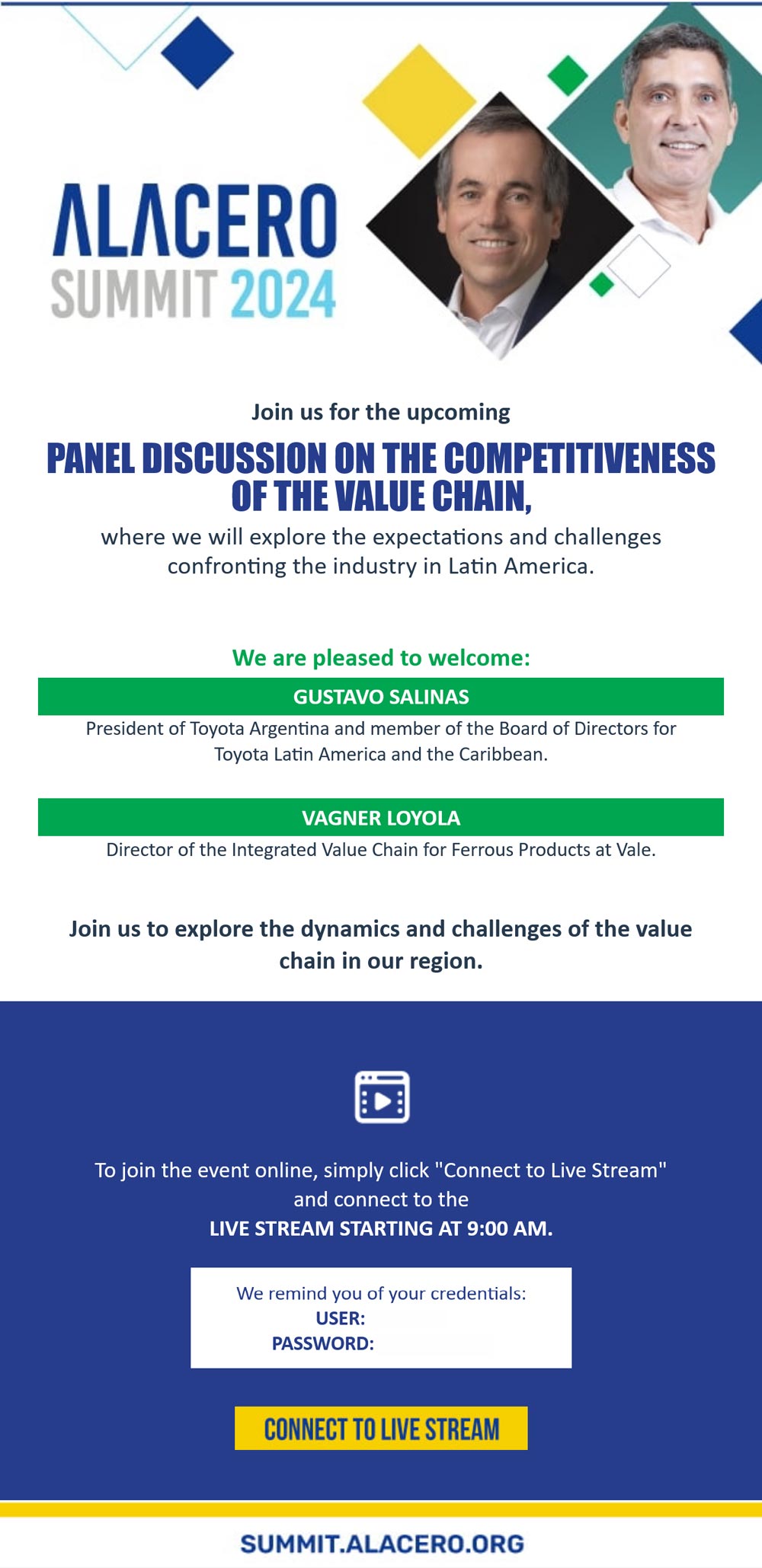 ALACERO SUMMIT 2024

Join us for the upcoming

PANEL DISCUSSION ON THE COMPETITIVENESS OF THE VALUE CHAIN,

where we will explore the expectations and challenges confronting the industry in Latin America.

We are pleased to welcome:

GUSTAVO SALINAS

President of Toyota Argentina and member of the Board of Directors for Toyota Latin America and the Caribbean.

VAGNER LOYOLA

Director of the Integrated Value Chain for Ferrous Products at Vale.

Join us to explore the dynamics and challenges of the value chain in our region.

To join the event online, simply click "Connect to Live Stream" and connect to the
LIVE STREAM STARTING AT 9:00 AM.

We remind you of your credentials:
USER:
PASSWORD:

CONNECT TO LIVE STREAM

SUMMIT.ALACERO.ORG